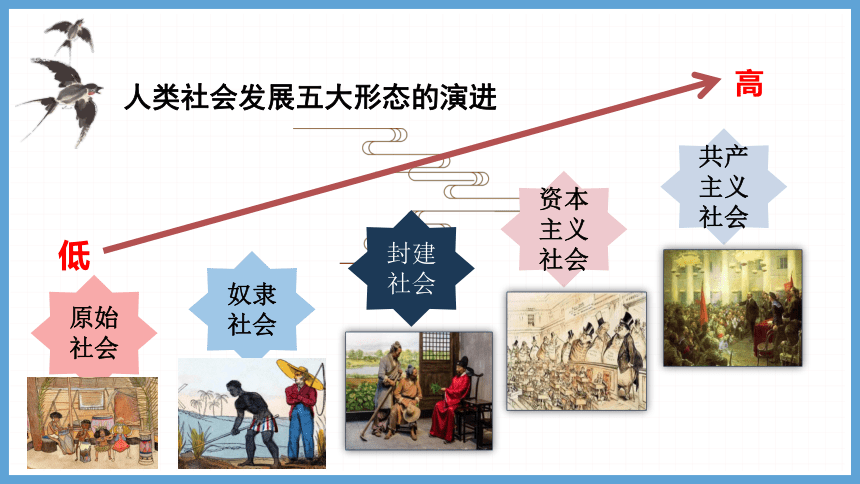 人类社会发展五大形态的演进

高

低

原始社会

奴隶社会

封建社会

资本主义社会

共产主义社会